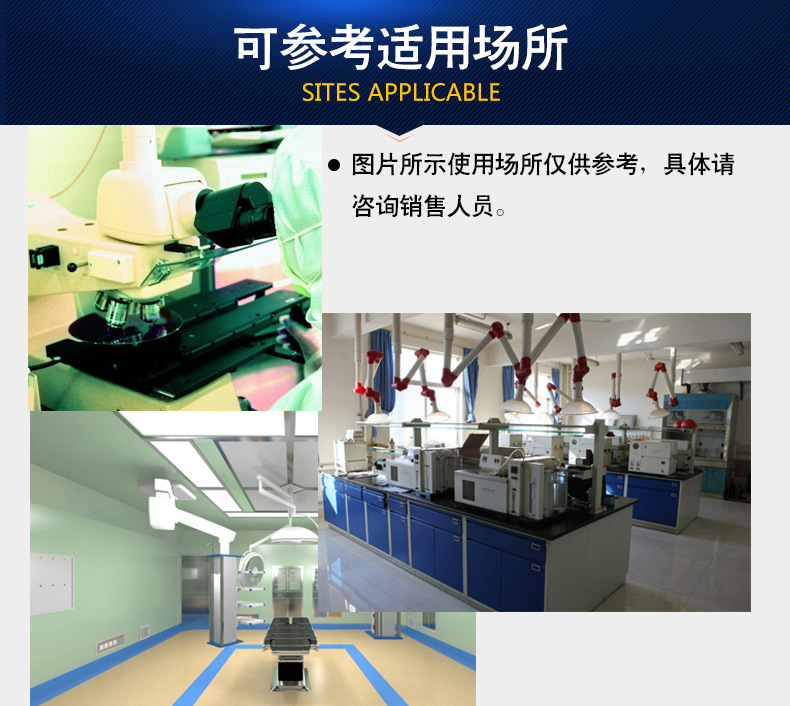 可参考适用场所
SITES APPLICABLE

● 图片所示使用场所仅供参考，具体请咨询销售人员。